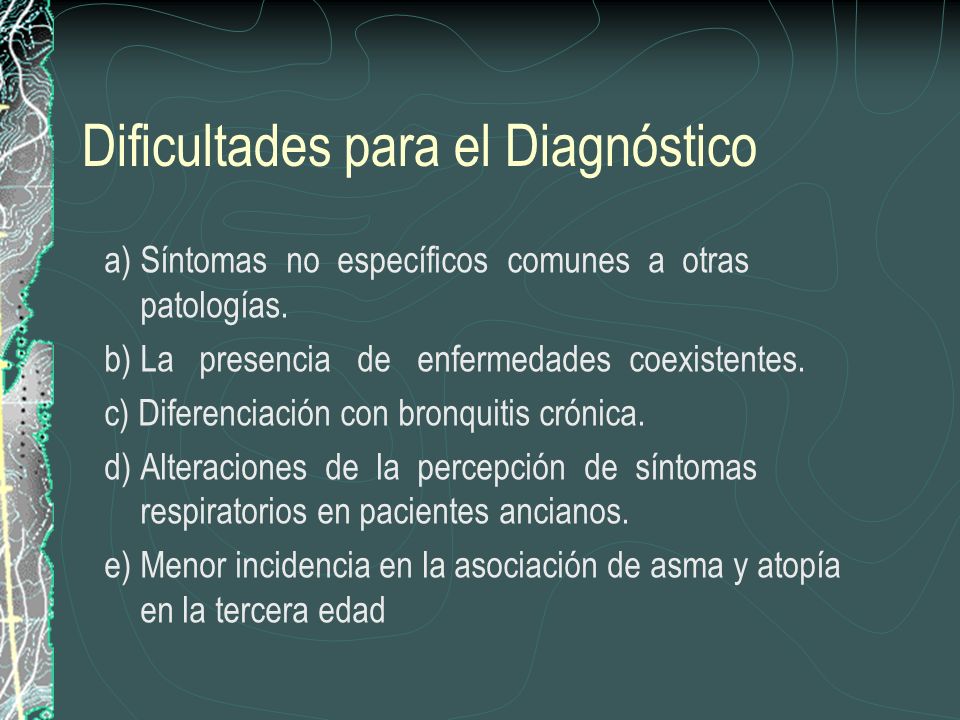 Dificultades para el Diagnóstico

a) Síntomas no específicos comunes a otras patologías.

b) La presencia de enfermedades coexistentes.

c) Diferenciación con bronquitis crónica.

d) Alteraciones de la percepción de síntomas respiratorios en pacientes ancianos.

e) Menor incidencia en la asociación de asma y atopía en la tercera edad